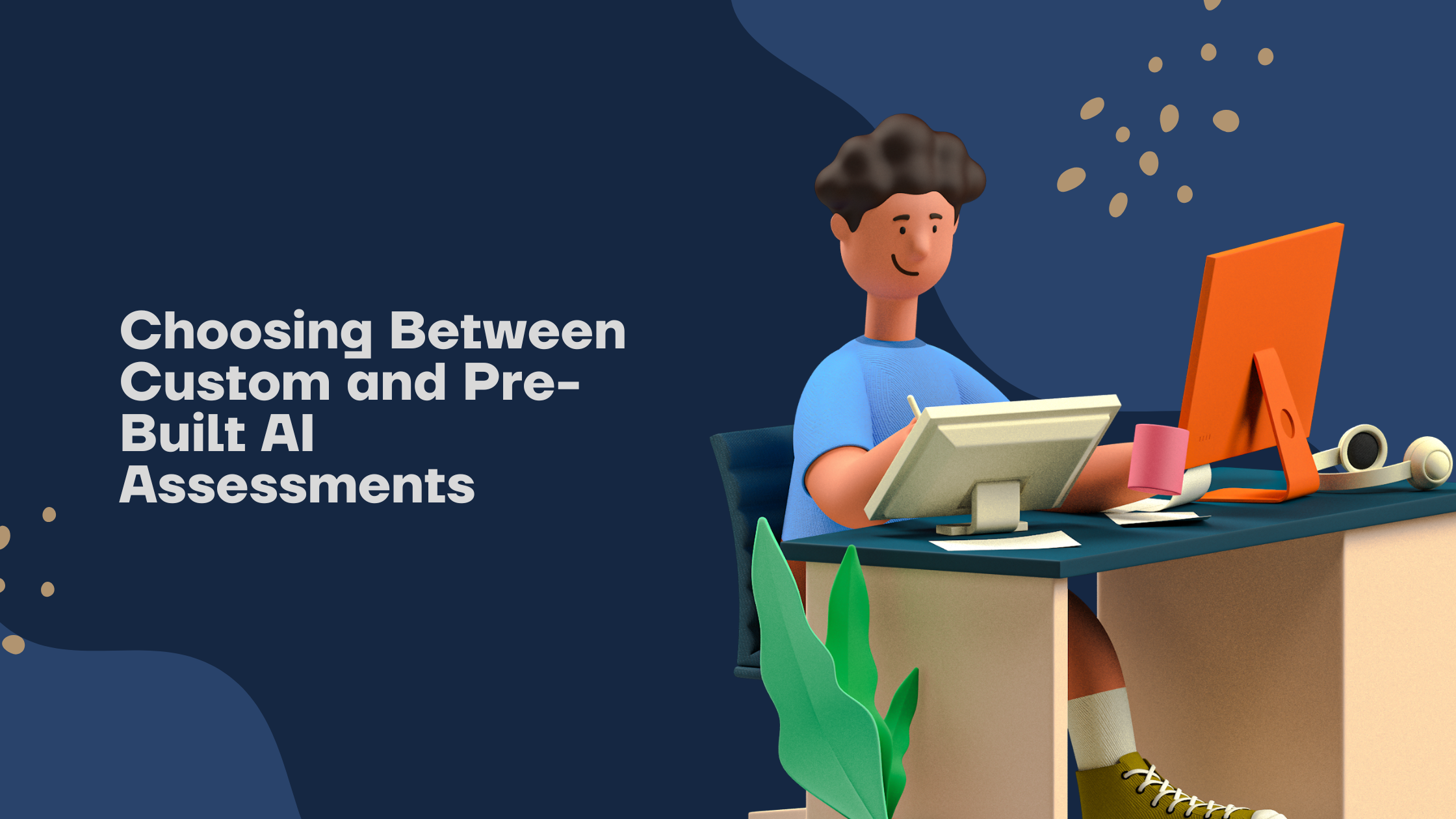 Choosing Between Custom and Pre-Built AI Assessments